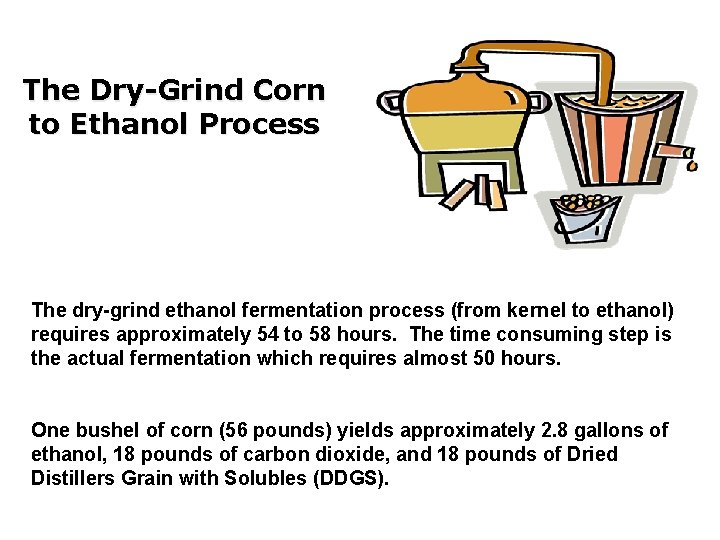 The Dry-Grind Corn to Ethanol Process

The dry-grind ethanol fermentation process (from kernel to ethanol) requires approximately 54 to 58 hours. The time consuming step is the actual fermentation which requires almost 50 hours.

One bushel of corn (56 pounds) yields approximately 2.8 gallons of ethanol, 18 pounds of carbon dioxide, and 18 pounds of Dried Distillers Grain with Solubles (DDGS).